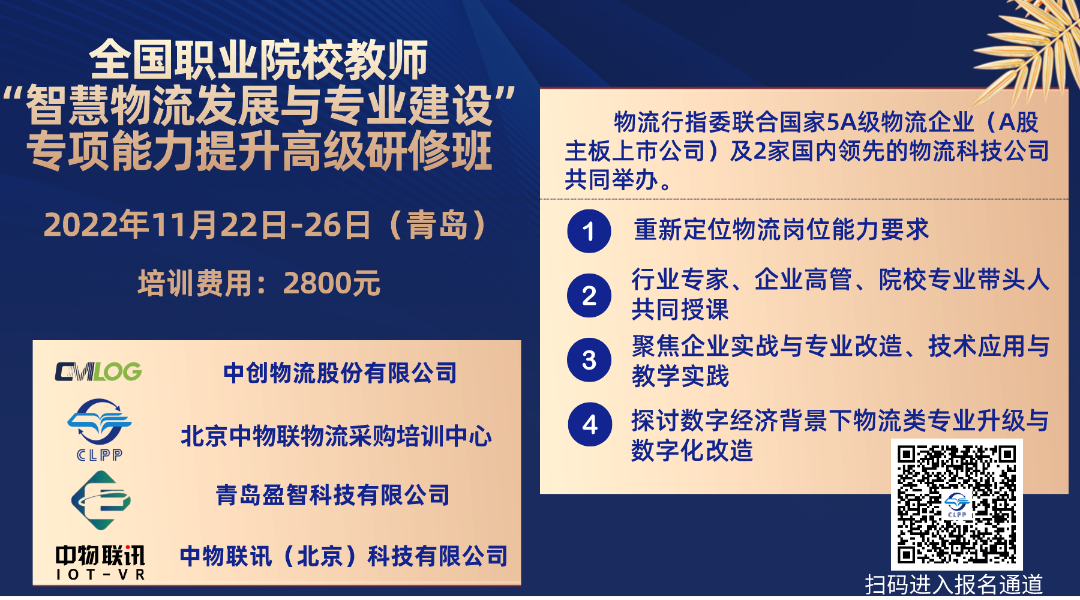 全国职业院校教师
“智慧物流发展与专业建设”
专项能力提升高级研修班

2022年11月22日-26日（青岛）

培训费用：2800元

CMLOG 中创物流股份有限公司

CLPP 北京中物联物流采购培训中心

青岛盈智科技有限公司

中物联讯 IOT-VR 中物联讯（北京）科技有限公司

物流行指委联合国家5A级物流企业（A股主板上市公司）及2家国内领先的物流科技公司共同举办。

1 重新定位物流岗位能力要求

2 行业专家、企业高管、院校专业带头人共同授课

3 聚焦企业实战与专业改造、技术应用与教学实践

4 探讨数字经济背景下物流类专业升级与数字化改造

CLPP

扫码进入报名通道